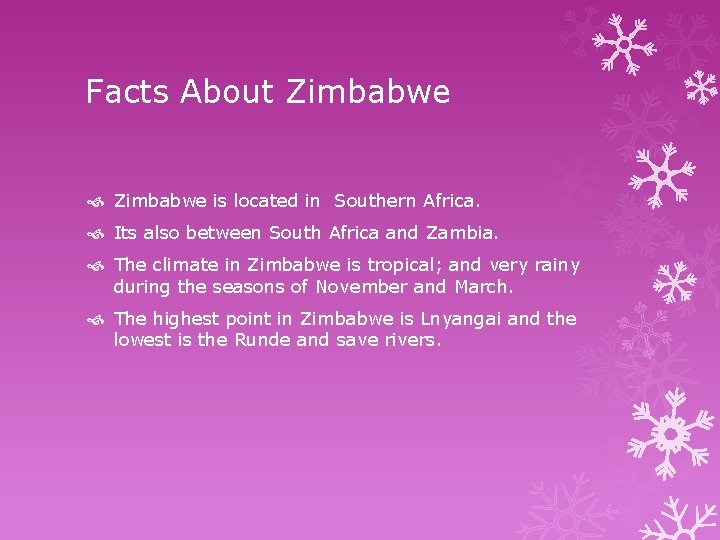 Facts About Zimbabwe

Zimbabwe is located in Southern Africa.

Its also between South Africa and Zambia.

The climate in Zimbabwe is tropical; and very rainy during the seasons of November and March.

The highest point in Zimbabwe is Lnyangai and the lowest is the Runde and save rivers.